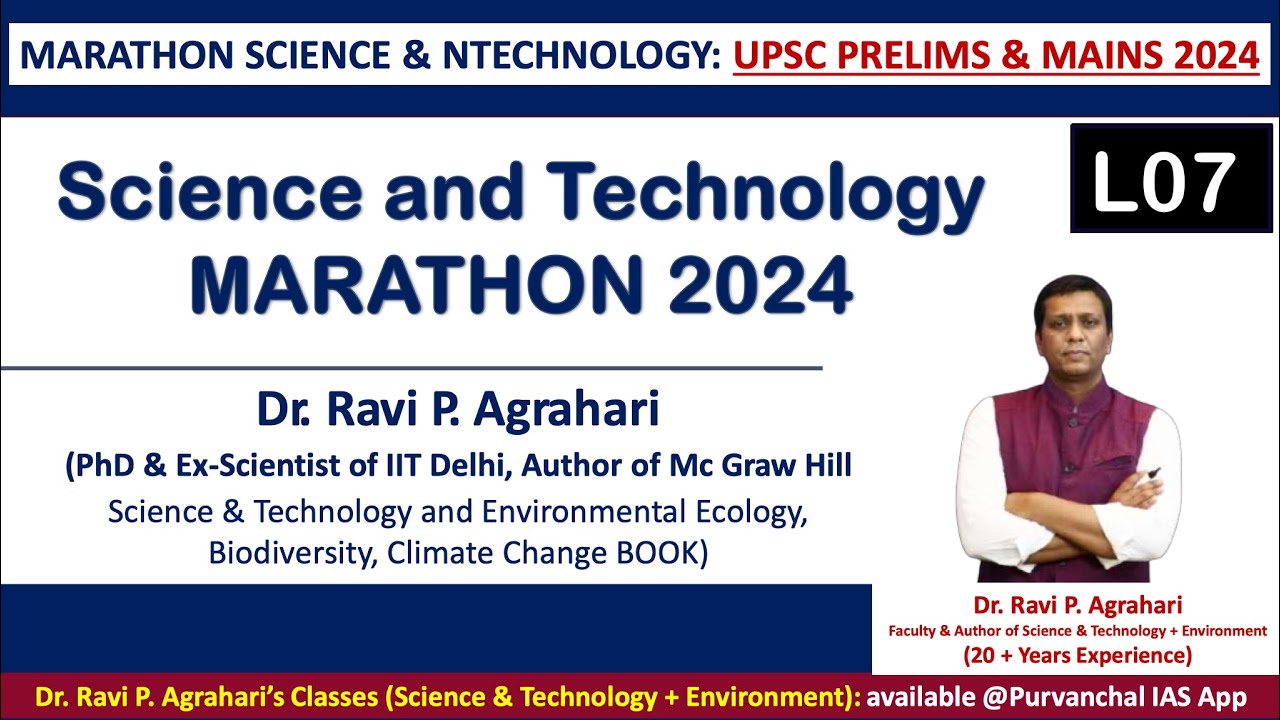 MARATHON SCIENCE & NTECHNOLOGY: UPSC PRELIMS & MAINS 2024

Science and Technology MARATHON 2024

L07

Dr. Ravi P. Agrahari

(PhD & Ex-Scientist of IIT Delhi, Author of Mc Graw Hill Science & Technology and Environmental Ecology, Biodiversity, Climate Change BOOK)

Dr. Ravi P. Agrahari
Faculty & Author of Science & Technology + Environment
(20 + Years Experience)

Dr. Ravi P. Agrahari's Classes (Science & Technology + Environment): available @Purvanchal IAS App